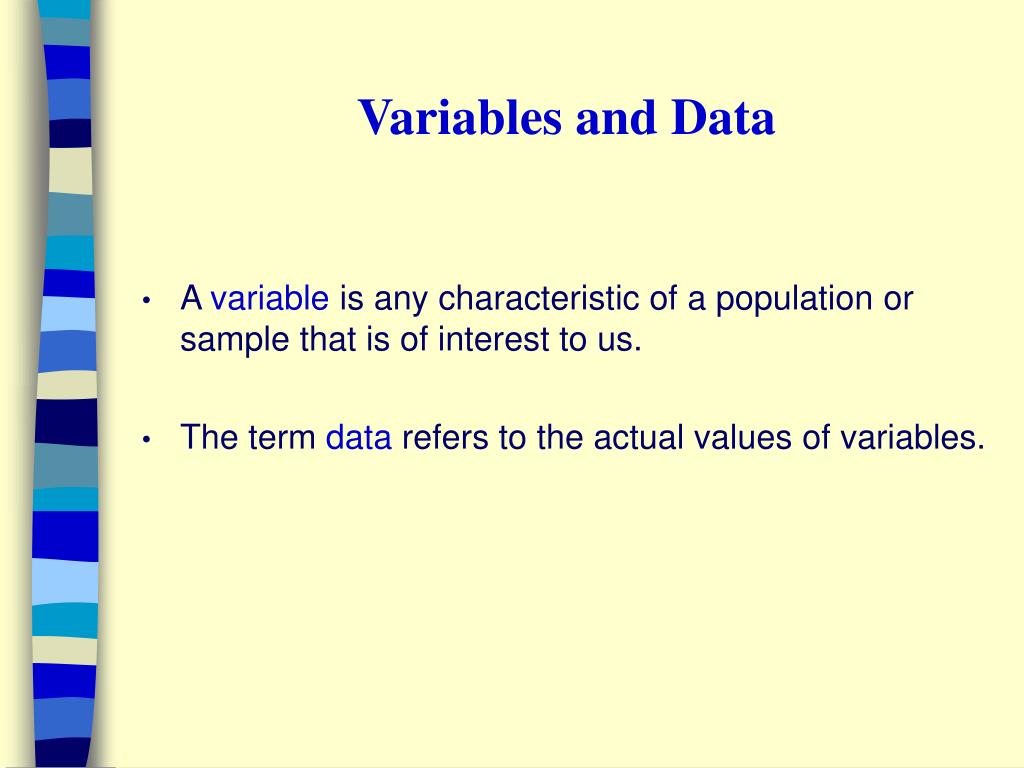 Variables and Data

• A variable is any characteristic of a population or sample that is of interest to us.

• The term data refers to the actual values of variables.